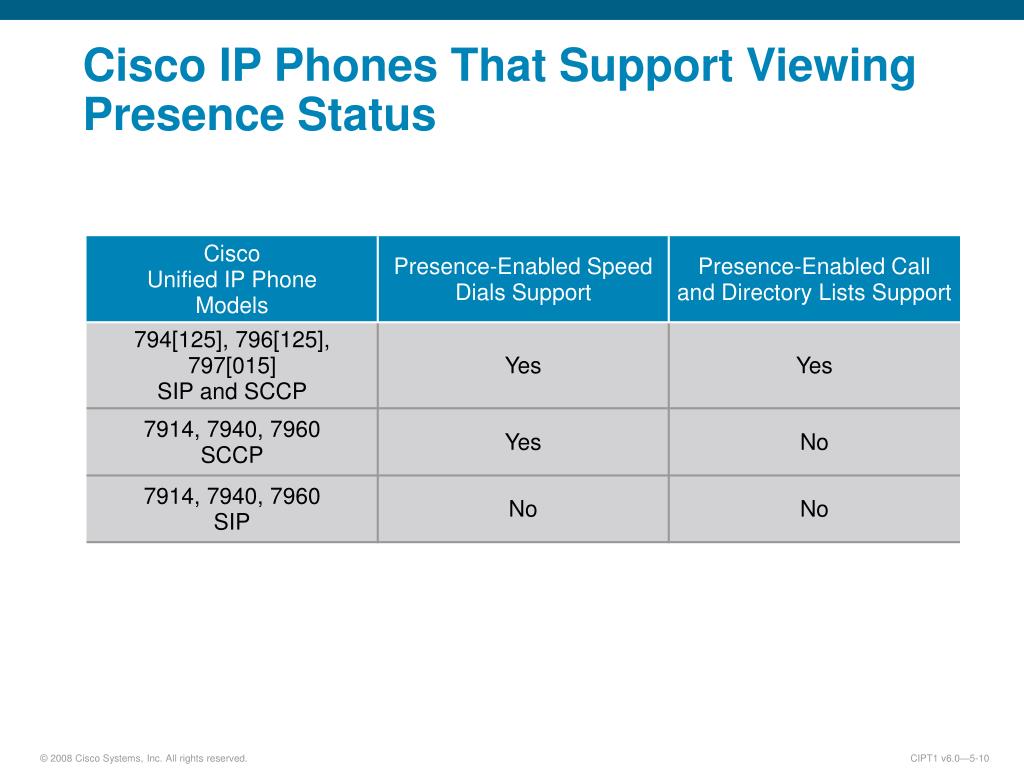 Cisco IP Phones That Support Viewing Presence Status

| Cisco Unified IP Phone Models | Presence-Enabled Speed Dials Support | Presence-Enabled Call and Directory Lists Support |
|---|---|---|
| 794[125], 796[125], 797[015] SIP and SCCP | Yes | Yes |
| 7914, 7940, 7960 SCCP | Yes | No |
| 7914, 7940, 7960 SIP | No | No |

© 2008 Cisco Systems, Inc. All rights reserved.

CIPT1 v6.0—5-10